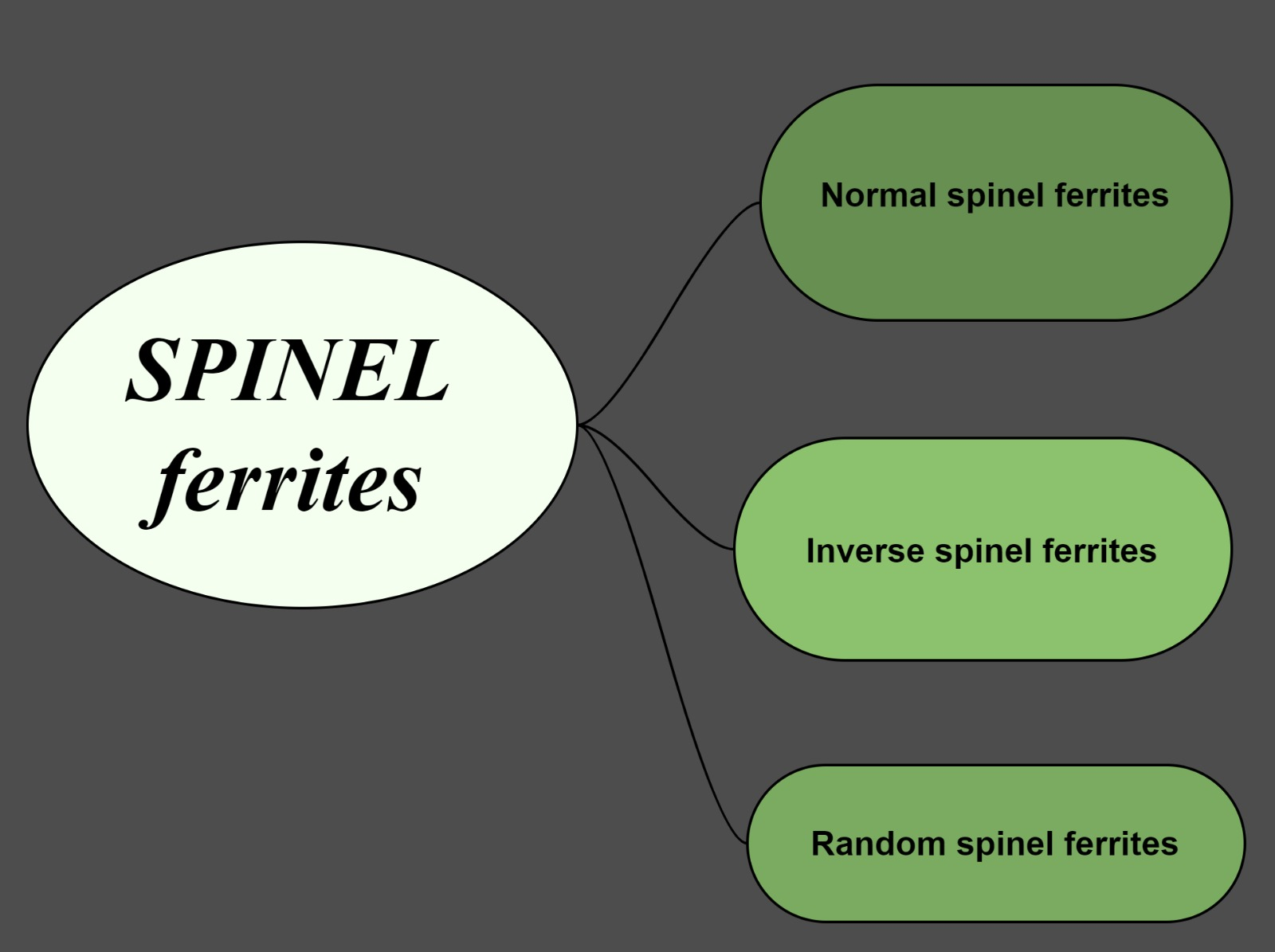 SPINEL ferrites

Normal spinel ferrites

Inverse spinel ferrites

Random spinel ferrites